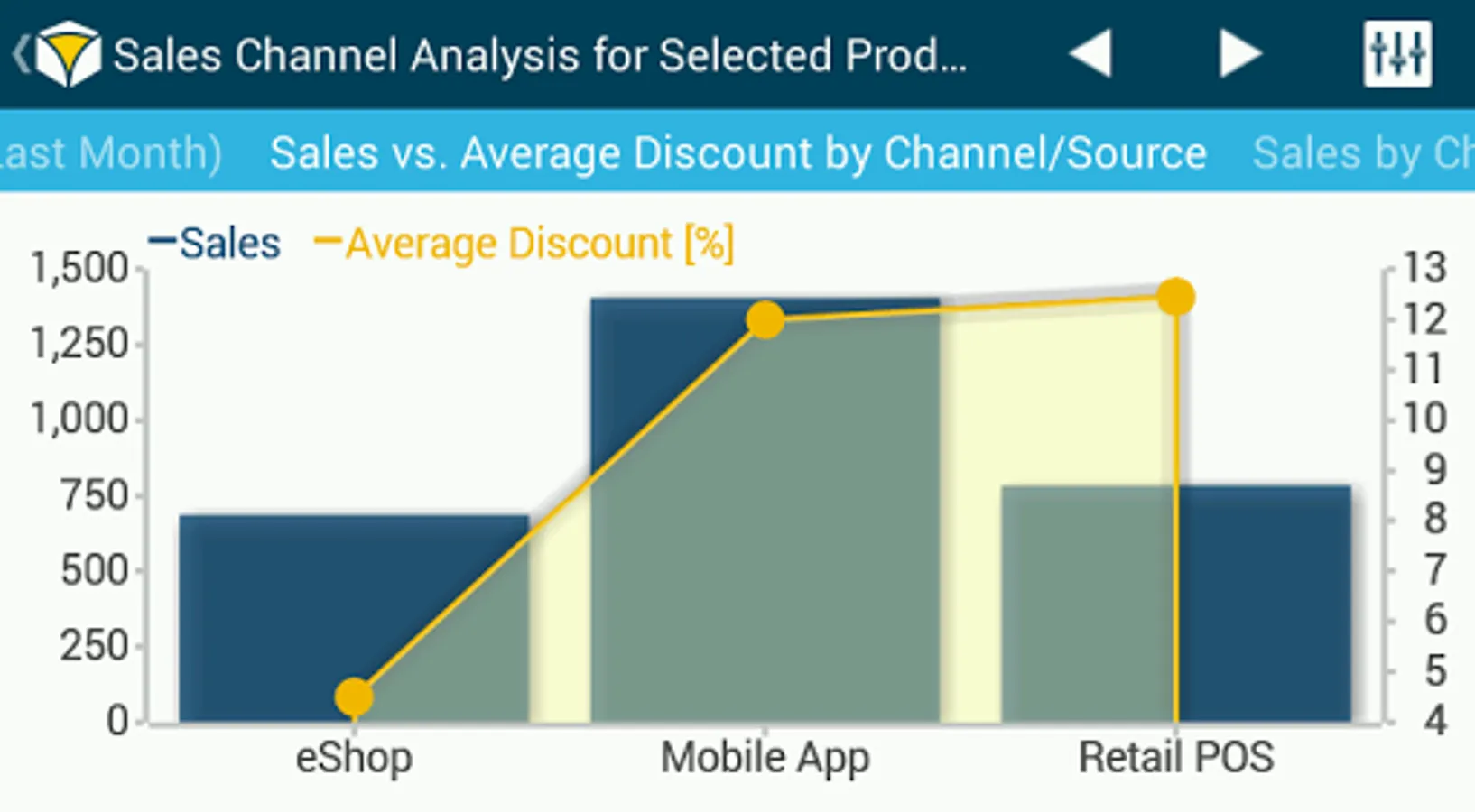 Sales Channel Analysis for Selected Prod...

ast Month) Sales vs. Average Discount by Channel/Source Sales by Ch

Sales Average Discount [%]

1,500
1,250
1,000
750
500
250
0

13
12
11
10
9
8
7
6
5
4

eShop Mobile App Retail POS